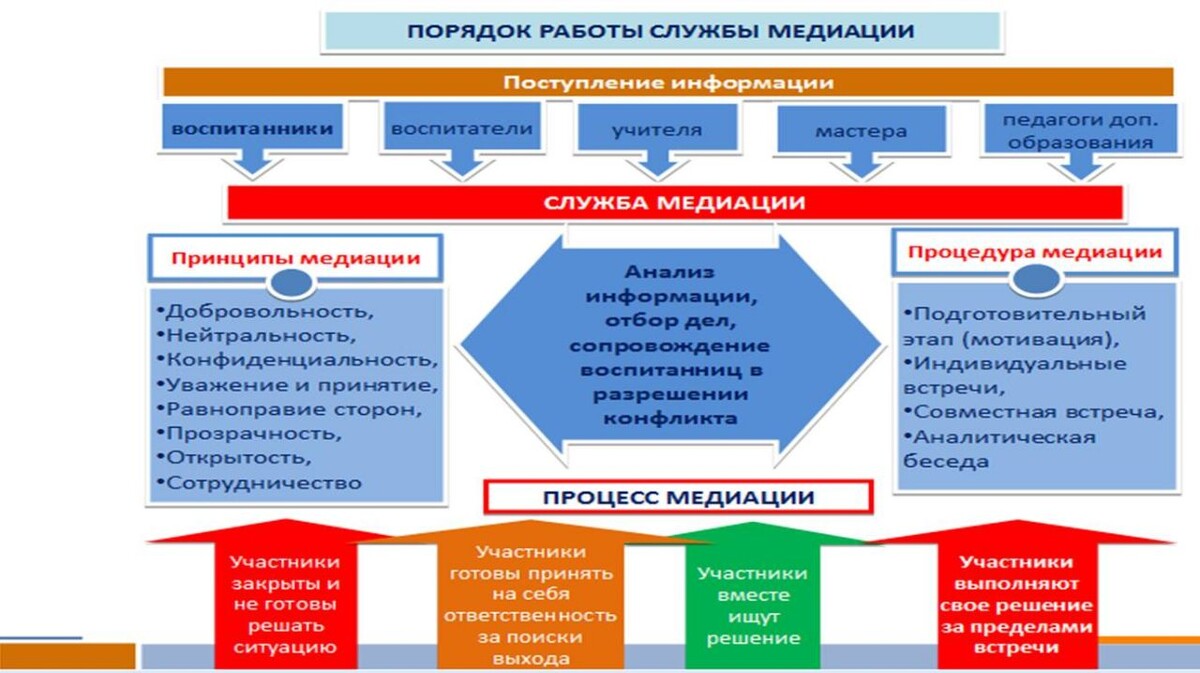 ПОРЯДОК РАБОТЫ СЛУЖБЫ МЕДИАЦИИ

Поступление информации

воспитанники

воспитатели

учителя

мастера

педагоги доп. образования

СЛУЖБА МЕДИАЦИИ

Принципы медиации

•Добровольность,
•Нейтральность,
•Конфиденциальность,
•Уважение и принятие,
•Равноправие сторон,
•Прозрачность,
•Открытость,
•Сотрудничество

Анализ информации, отбор дел, сопровождение воспитанниц в разрешении конфликта

Процедура медиации

•Подготовительный этап (мотивация),
•Индивидуальные встречи,
•Совместная встреча,
•Аналитическая беседа

ПРОЦЕСС МЕДИАЦИИ

Участники закрыты и не готовы решать ситуацию

Участники готовы принять на себя ответственность за поиски выхода

Участники вместе ищут решение

Участники выполняют свое решение за пределами встречи